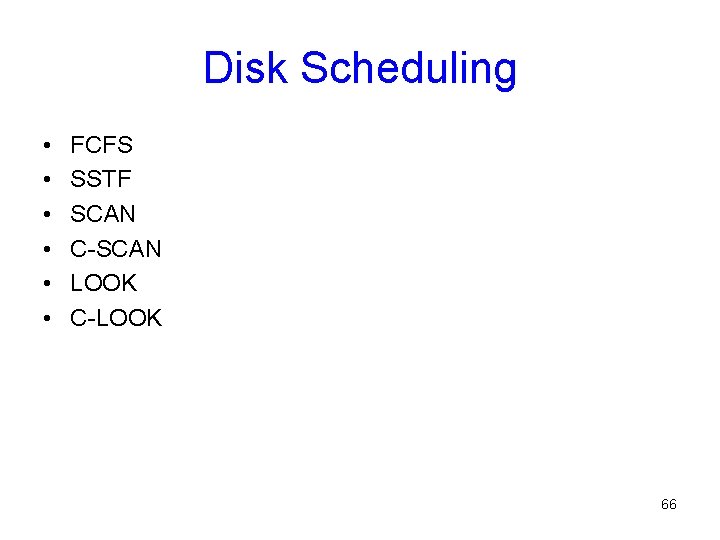 Disk Scheduling

• FCFS
• SSTF
• SCAN
• C-SCAN
• LOOK
• C-LOOK

66